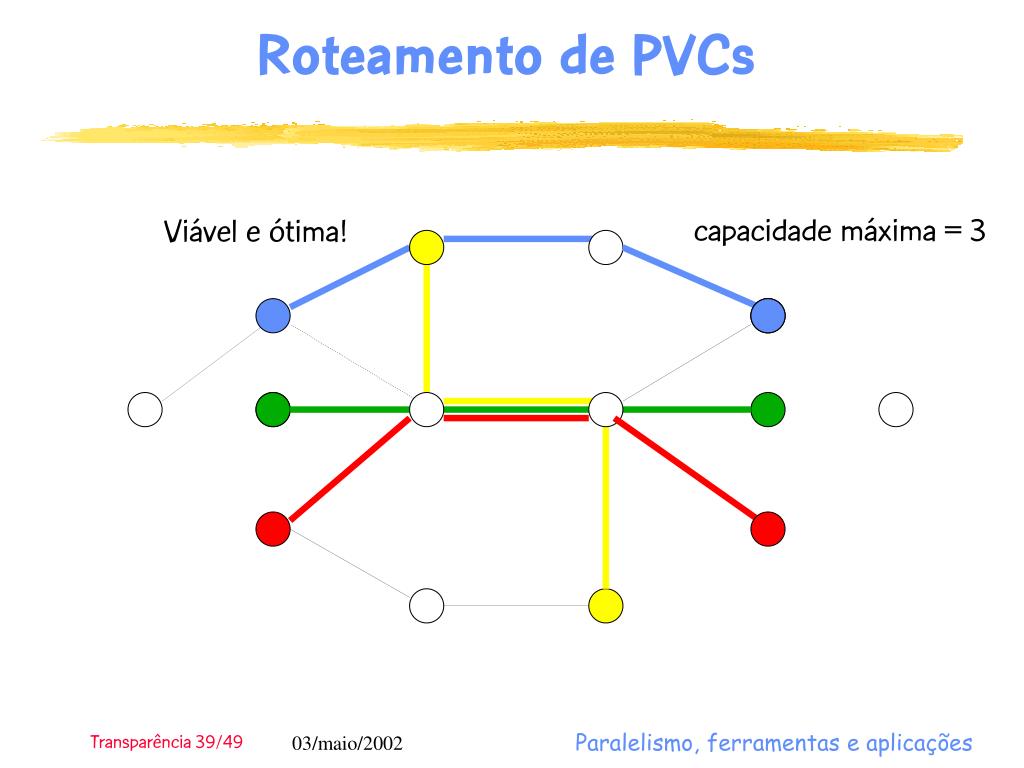 Roteamento de PVCs

Viável e ótima!

capacidade máxima = 3

Transparência 39/49

03/maio/2002

Paralelismo, ferramentas e aplicações